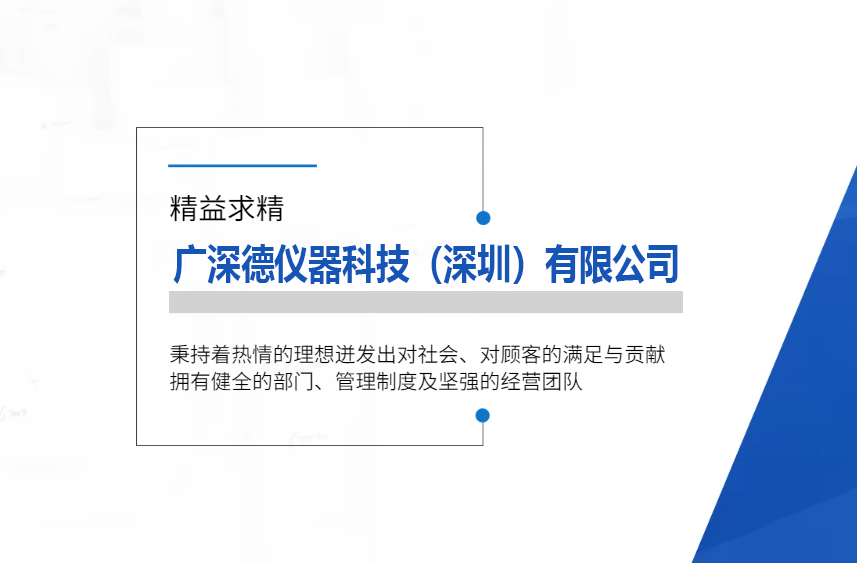 精益求精

广深德仪器科技（深圳）有限公司

秉持着热情的理想迸发出对社会、对顾客的满足与贡献
拥有健全的部门、管理制度及坚强的经营团队